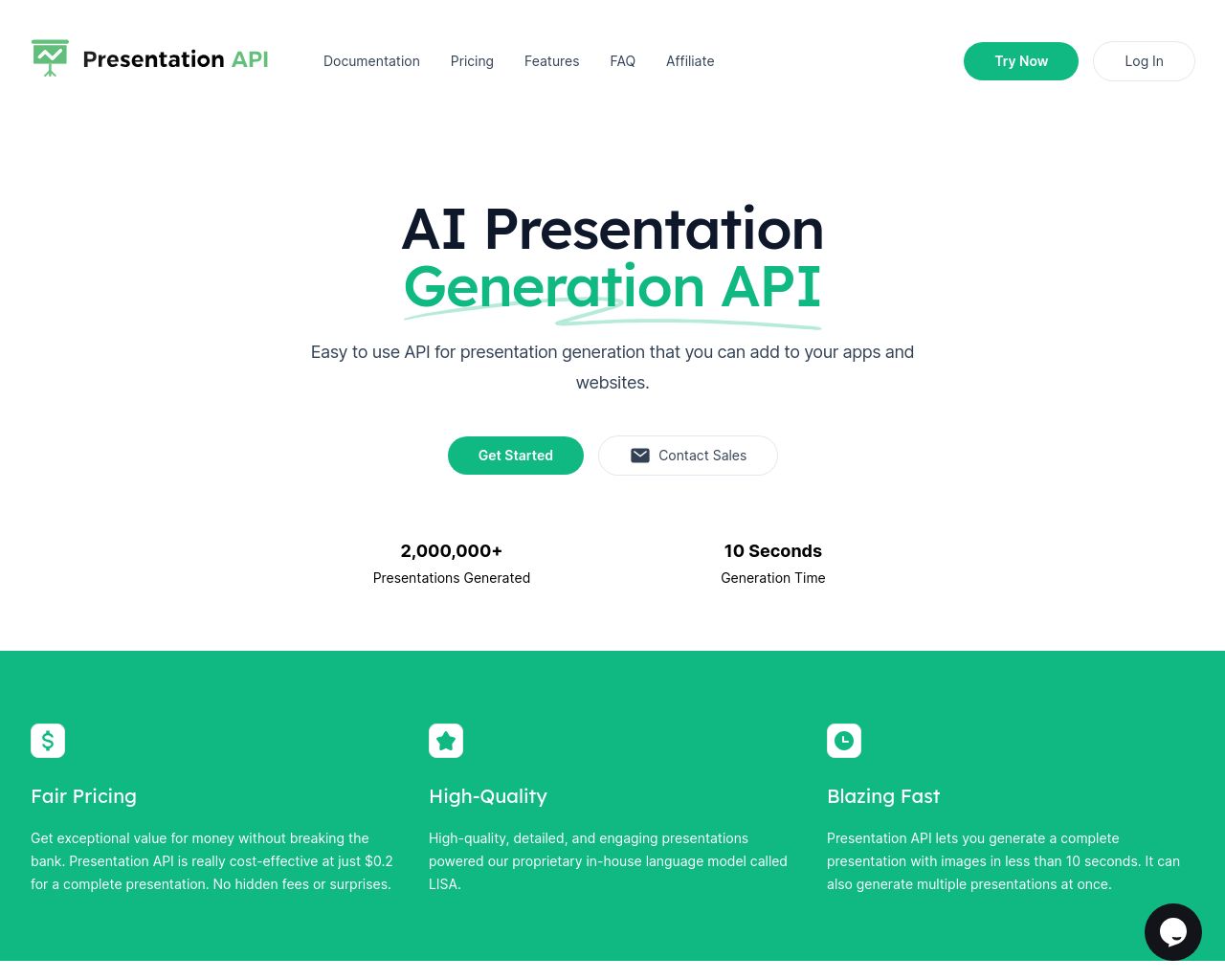 Presentation API

Documentation Pricing Features FAQ Affiliate

Try Now

Log In

AI Presentation Generation API

Easy to use API for presentation generation that you can add to your apps and websites.

Get Started

Contact Sales

2,000,000+
Presentations Generated

10 Seconds
Generation Time

Fair Pricing

Get exceptional value for money without breaking the bank. Presentation API is really cost-effective at just $0.2 for a complete presentation. No hidden fees or surprises.

High-Quality

High-quality, detailed, and engaging presentations powered our proprietary in-house language model called LISA.

Blazing Fast

Presentation API lets you generate a complete presentation with images in less than 10 seconds. It can also generate multiple presentations at once.